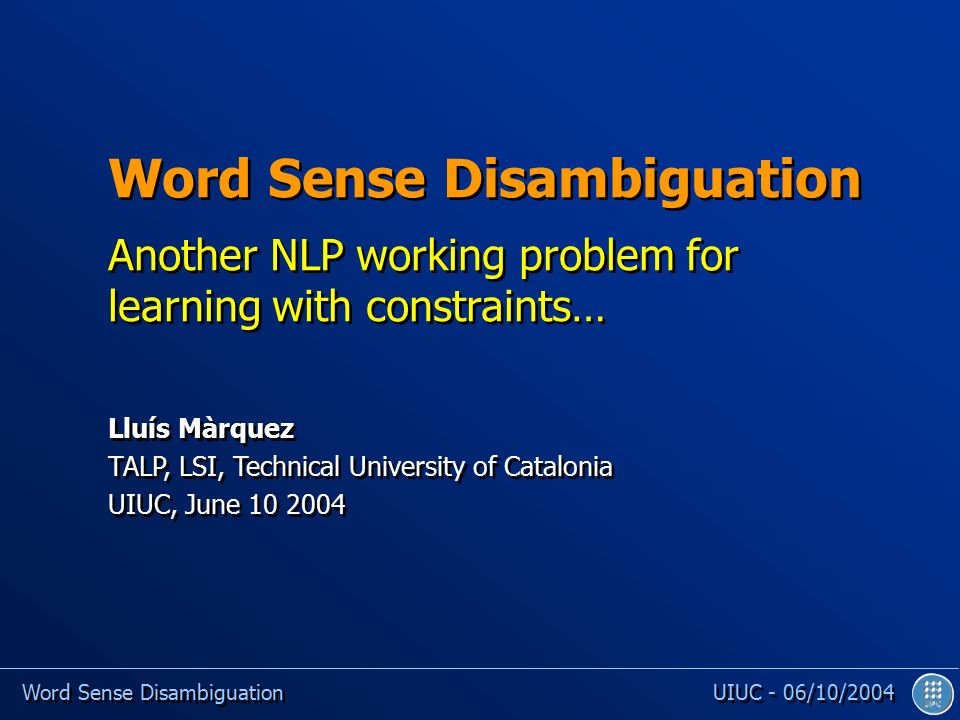 Word Sense Disambiguation

Another NLP working problem for learning with constraints…

Lluís Màrquez
TALP, LSI, Technical University of Catalonia
UIUC, June 10 2004

Word Sense Disambiguation

UIUC - 06/10/2004